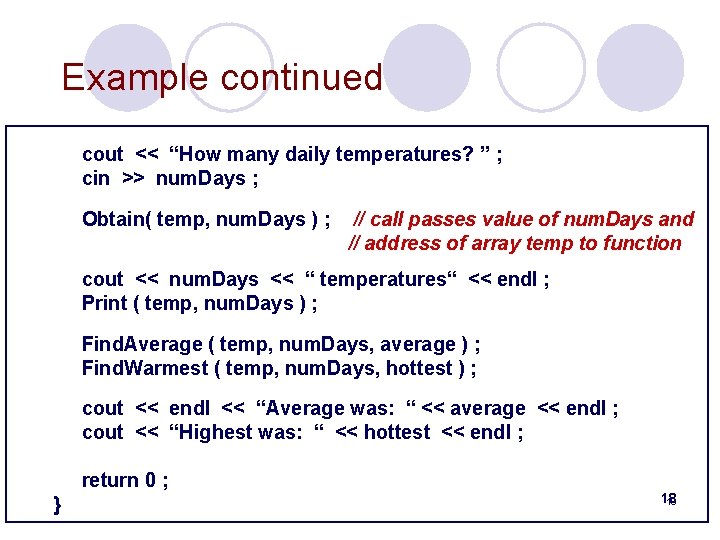 Example continued

cout << “How many daily temperatures? ” ;
cin >> numDays ;

Obtain( temp, numDays ) ; // call passes value of numDays and
// address of array temp to function

cout << numDays << “ temperatures“ << endl ;
Print ( temp, numDays ) ;

FindAverage ( temp, numDays, average ) ;
FindWarmest ( temp, numDays, hottest ) ;

cout << endl << “Average was: “ << average << endl ;
cout << “Highest was: “ << hottest << endl ;

return 0 ;
}

18